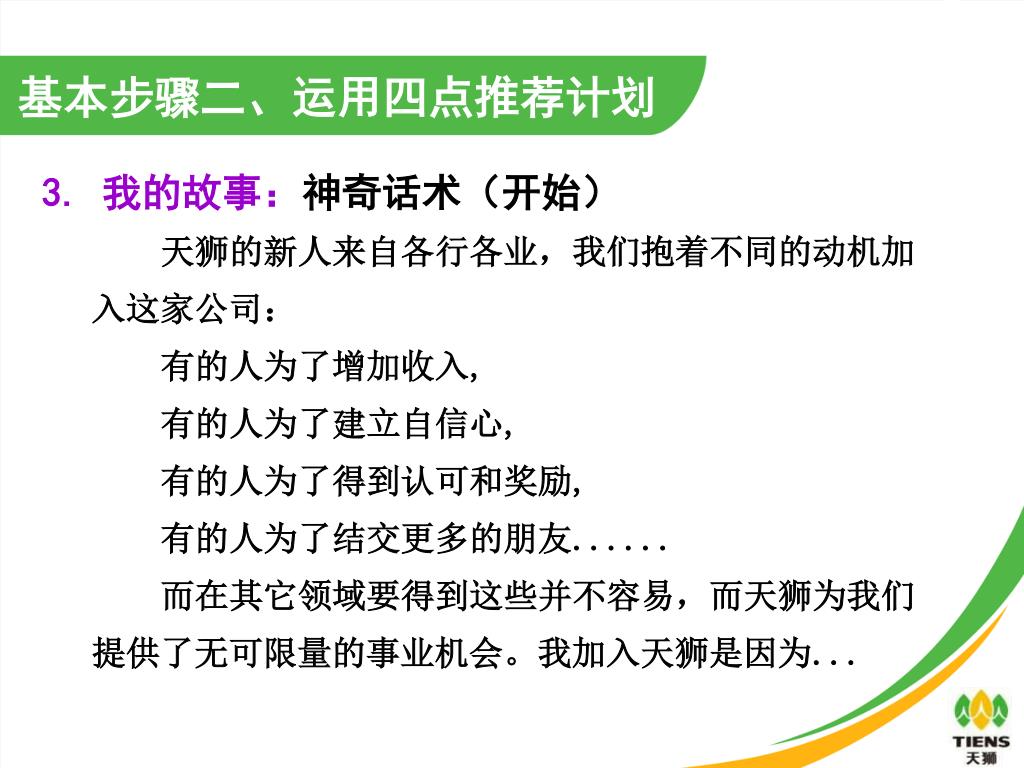 基本步骤二、运用四点推荐计划

3. 我的故事：神奇话术（开始）

天狮的新人来自各行各业，我们抱着不同的动机加入这家公司：

有的人为了增加收入,

有的人为了建立自信心,

有的人为了得到认可和奖励,

有的人为了结交更多的朋友......

而在其它领域要得到这些并不容易，而天狮为我们提供了无可限量的事业机会。我加入天狮是因为...

TIENS
天狮